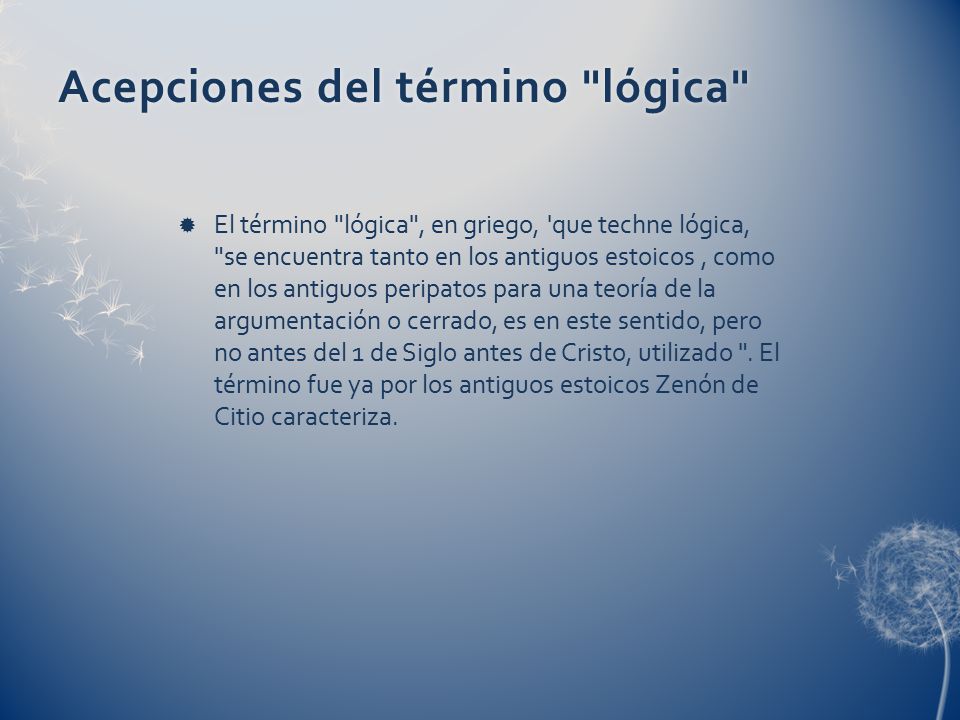 Acepciones del término "lógica"

El término "lógica", en griego, 'que techne lógica, "se encuentra tanto en los antiguos estoicos , como en los antiguos peripatos para una teoría de la argumentación o cerrado, es en este sentido, pero no antes del 1 de Siglo antes de Cristo, utilizado ". El término fue ya por los antiguos estoicos Zenón de Citio caracteriza.